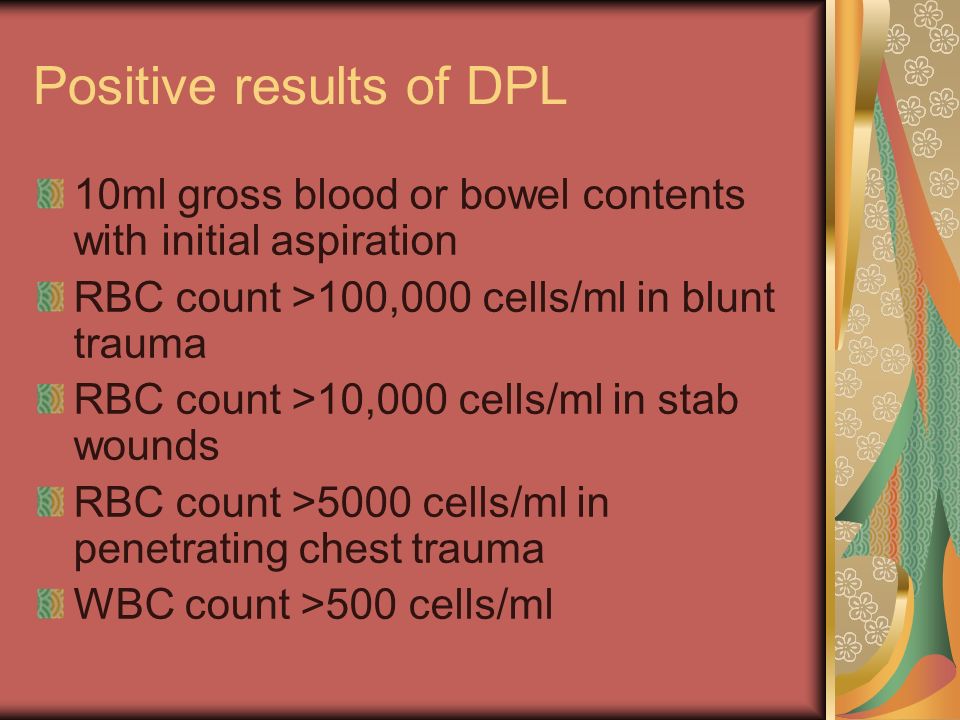 Positive results of DPL

10ml gross blood or bowel contents with initial aspiration

RBC count >100,000 cells/ml in blunt trauma

RBC count >10,000 cells/ml in stab wounds

RBC count >5000 cells/ml in penetrating chest trauma

WBC count >500 cells/ml